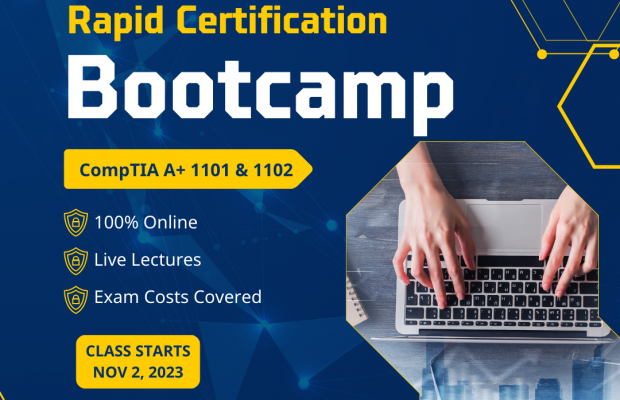 Rapid Certification

Bootcamp

CompTIA A+ 1101 & 1102

100% Online

Live Lectures

Exam Costs Covered

CLASS STARTS
NOV 2, 2023